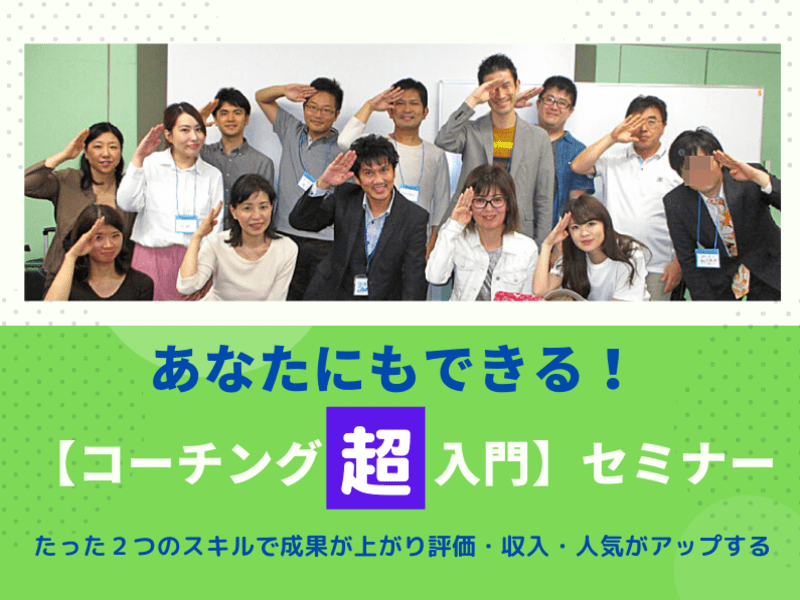 あなたにもできる！

【コーチング超入門】セミナー

たった２つのスキルで成果が上がり評価・収入・人気がアップする